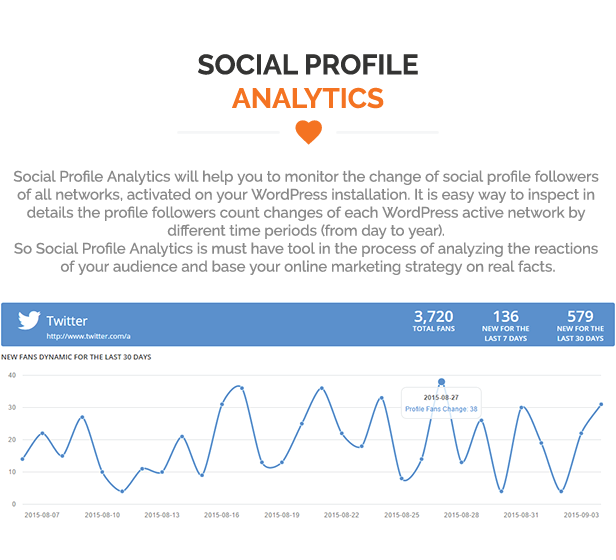 SOCIAL PROFILE
ANALYTICS

Social Profile Analytics will help you to monitor the change of social profile followers of all networks, activated on your WordPress installation. It is easy way to inspect in details the profile followers count changes of each WordPress active network by different time periods (from day to year).
So Social Profile Analytics is must have tool in the process of analyzing the reactions of your audience and base your online marketing strategy on real facts.

Twitter
http://www.twitter.com/a

3,720
TOTAL FANS

136
NEW FOR THE LAST 7 DAYS

579
NEW FOR THE LAST 30 DAYS

NEW FANS DYNAMIC FOR THE LAST 30 DAYS

40
30
20
10
0

2015-08-27
Profile Fans Change: 38

2015-08-07 2015-08-10 2015-08-13 2015-08-16 2015-08-19 2015-08-22 2015-08-25 2015-08-28 2015-08-31 2015-09-03